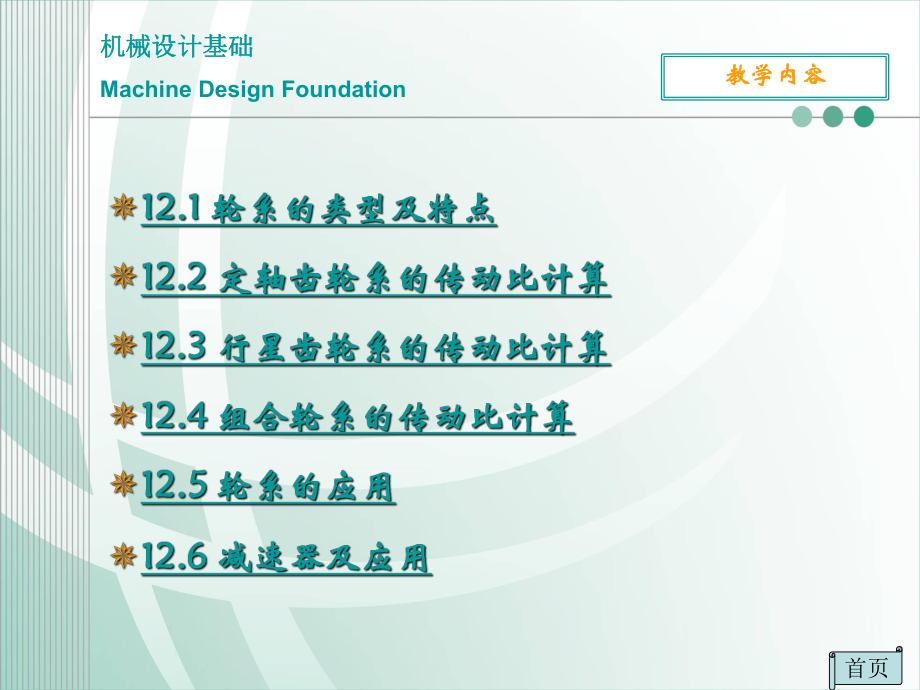 机械设计基础
Machine Design Foundation

教学内容

12.1 轮系的类型及特点

12.2 定轴齿轮系的传动比计算

12.3 行星齿轮系的传动比计算

12.4 组合轮系的传动比计算

12.5 轮系的应用

12.6 减速器及应用

首页